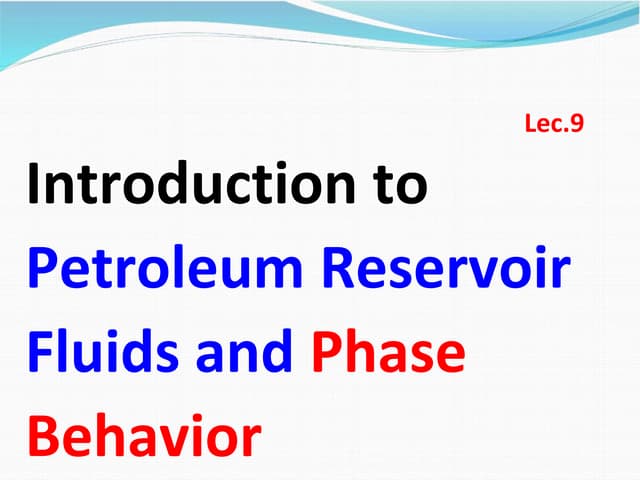 Lec.9

Introduction to Petroleum Reservoir Fluids and Phase Behavior